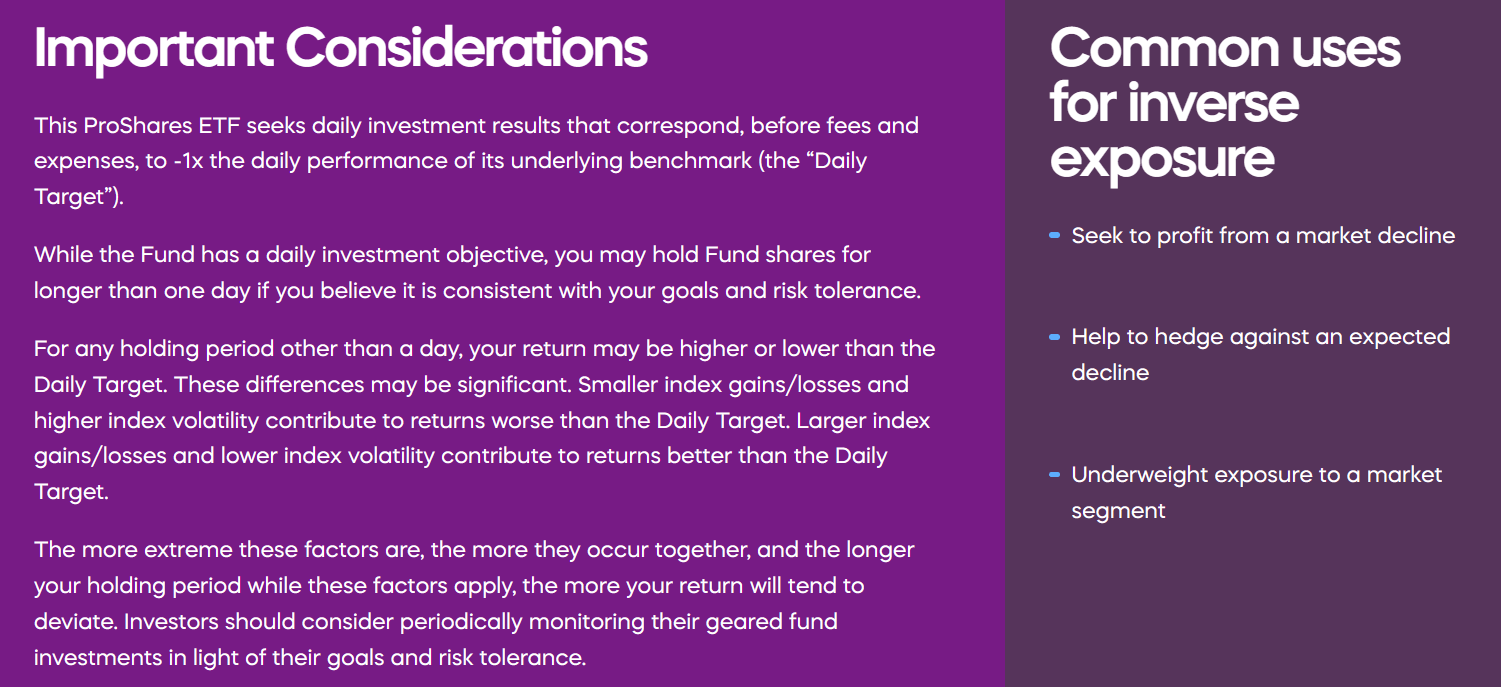 Important Considerations

This ProShares ETF seeks daily investment results that correspond, before fees and expenses, to -1x the daily performance of its underlying benchmark (the “Daily Target”).

While the Fund has a daily investment objective, you may hold Fund shares for longer than one day if you believe it is consistent with your goals and risk tolerance.

For any holding period other than a day, your return may be higher or lower than the Daily Target. These differences may be significant. Smaller index gains/losses and higher index volatility contribute to returns worse than the Daily Target. Larger index gains/losses and lower index volatility contribute to returns better than the Daily Target.

The more extreme these factors are, the more they occur together, and the longer your holding period while these factors apply, the more your return will tend to deviate. Investors should consider periodically monitoring their geared fund investments in light of their goals and risk tolerance.

Common uses for inverse exposure

- Seek to profit from a market decline

- Help to hedge against an expected decline

- Underweight exposure to a market segment